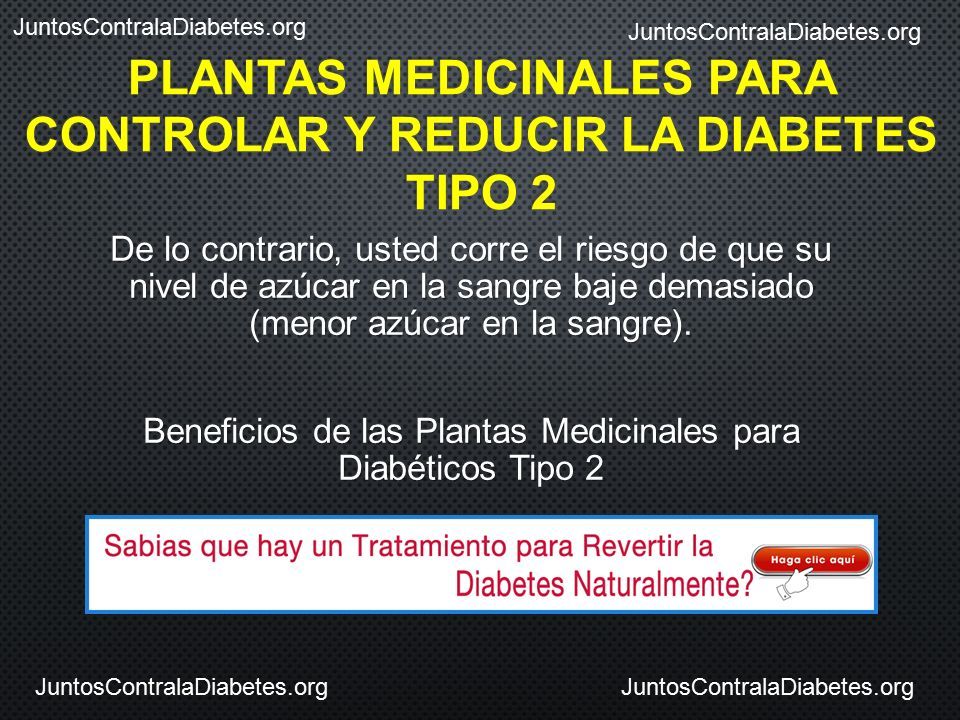 JuntosContralaDiabetes.org

JuntosContralaDiabetes.org

PLANTAS MEDICINALES PARA CONTROLAR Y REDUCIR LA DIABETES TIPO 2

De lo contrario, usted corre el riesgo de que su nivel de azúcar en la sangre baje demasiado (menor azúcar en la sangre).

Beneficios de las Plantas Medicinales para Diabéticos Tipo 2

Sabias que hay un Tratamiento para Revertir la Diabetes Naturalmente?

Haga clic aquí

JuntosContralaDiabetes.org

JuntosContralaDiabetes.org